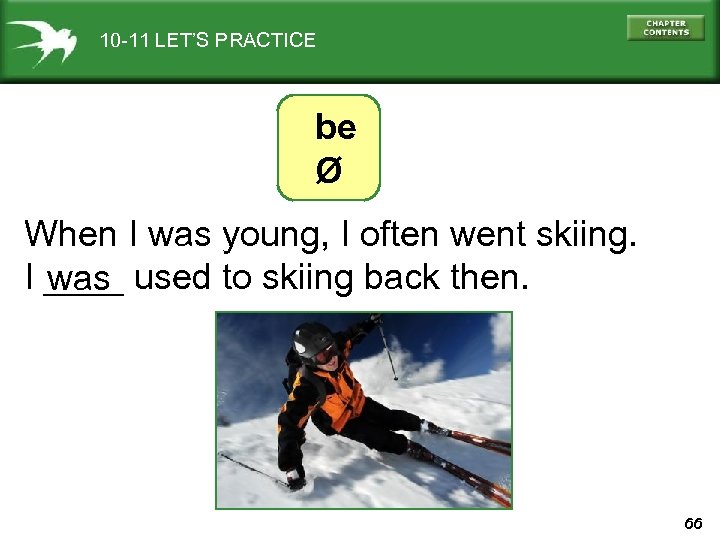 10-11 LET'S PRACTICE

CHAPTER CONTENTS

be
Ø

When I was young, I often went skiing.
I was used to skiing back then.

66